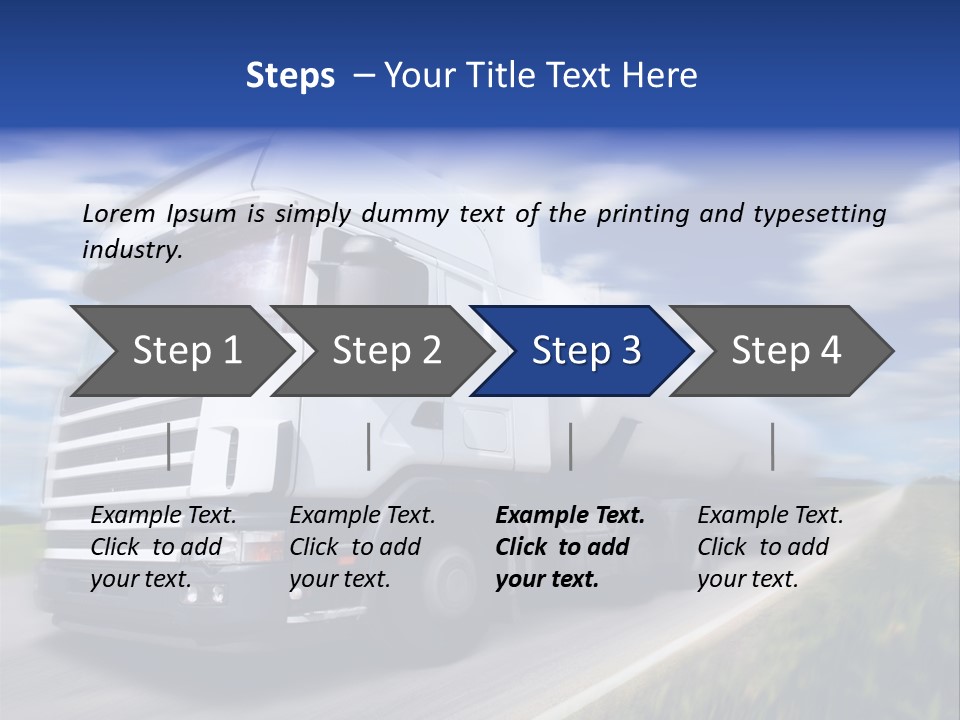 Steps – Your Title Text Here

Lorem Ipsum is simply dummy text of the printing and typesetting industry.

Step 1

Step 2

Step 3

Step 4

Example Text. Click to add your text.

Example Text. Click to add your text.

Example Text. Click to add your text.

Example Text. Click to add your text.